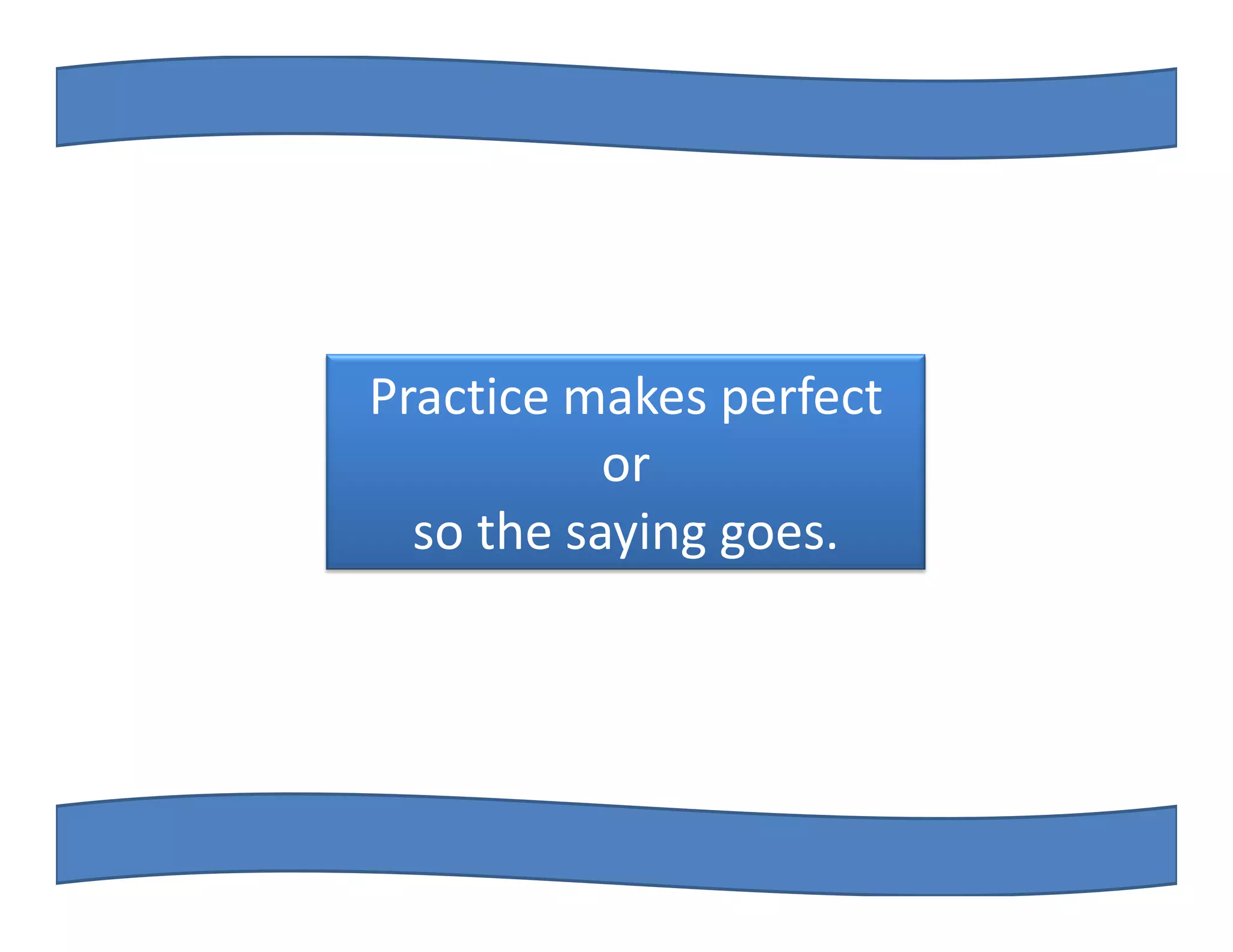 Practice makes perfect
or
so the saying goes.